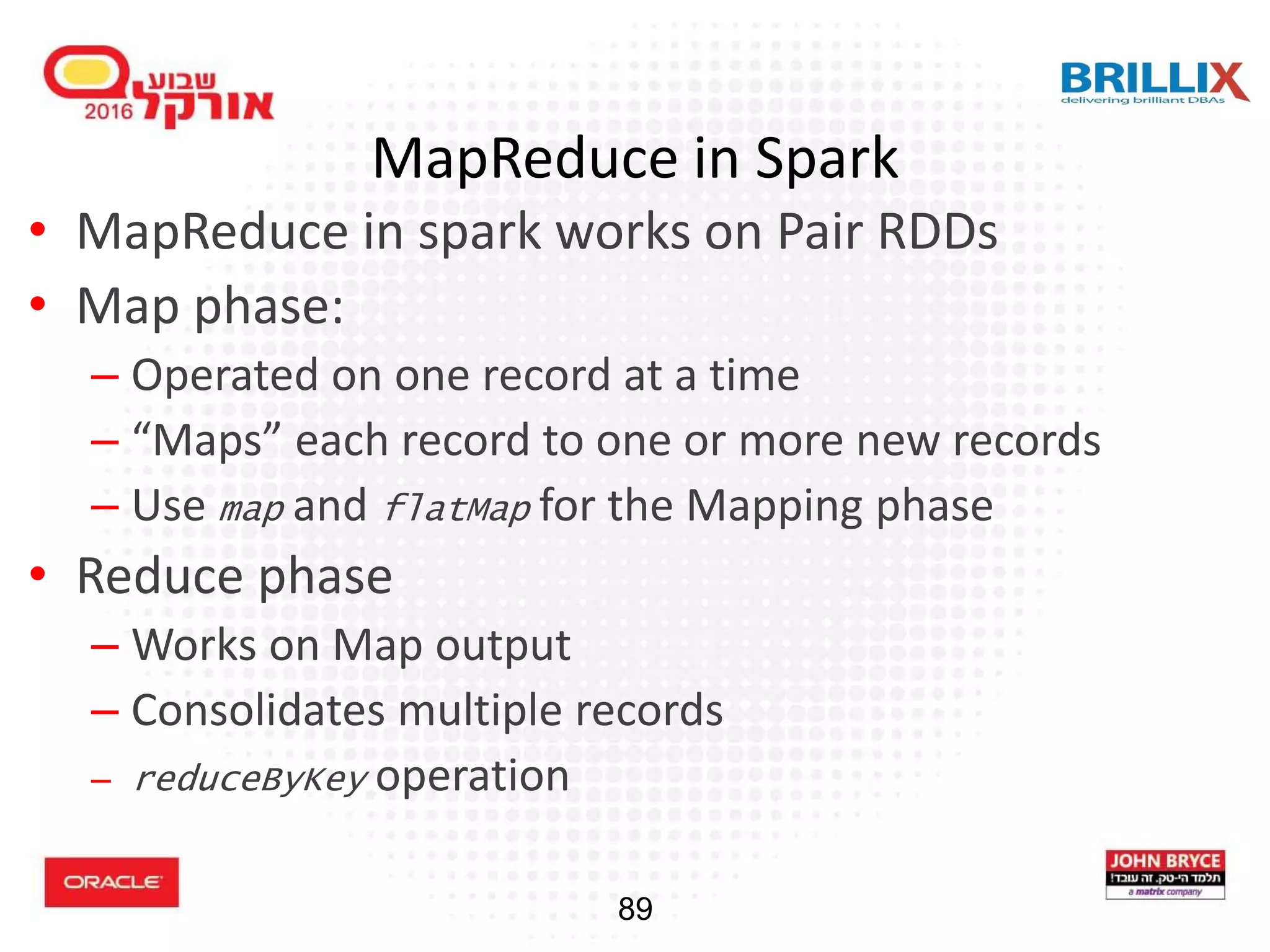 שבוע אורקל 2016

BRILLIX
delivering brilliant DBAs

MapReduce in Spark

• MapReduce in spark works on Pair RDDs
• Map phase:
– Operated on one record at a time
– "Maps" each record to one or more new records
– Use map and flatMap for the Mapping phase
• Reduce phase
– Works on Map output
– Consolidates multiple records
– reduceByKey operation

ORACLE

89

JOHN BRYCE
תלמד הי-טק. זה עובד!
a matrix company